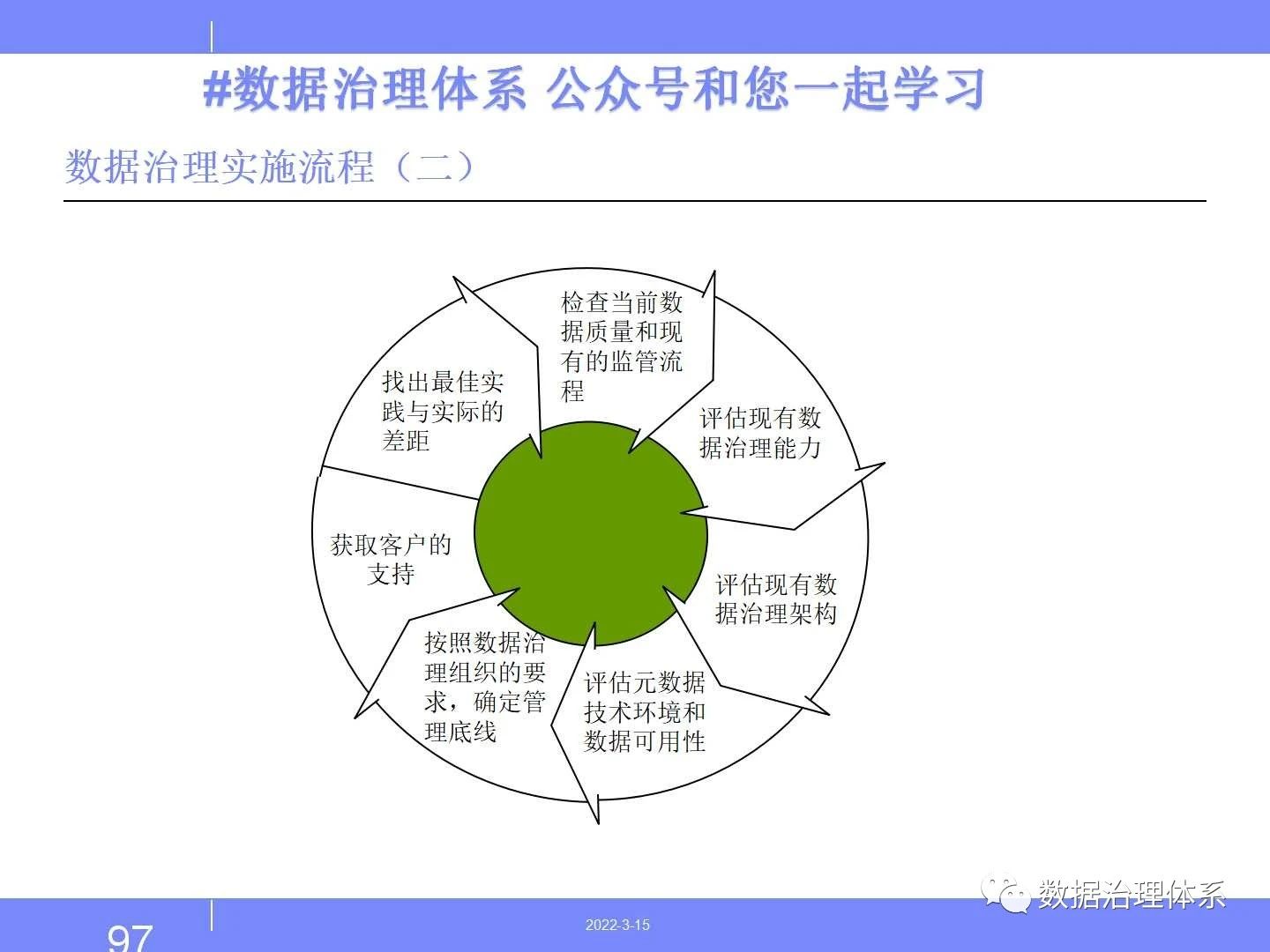 #数据治理体系 公众号和您一起学习

数据治理实施流程（二）

检查当前数据质量和现有的监管流程

评估现有数据治理能力

评估现有数据治理架构

评估元数据技术环境和数据可用性

按照数据治理组织的要求，确定管理底线

获取客户的支持

找出最佳实践与实际的差距

数据治理体系

97

2022-3-15